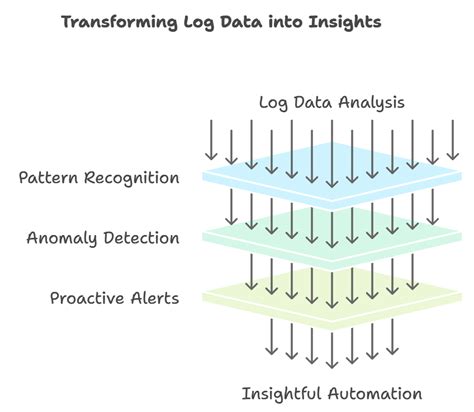 Transforming Log Data into Insights

Log Data Analysis

Pattern Recognition

Anomaly Detection

Proactive Alerts

Insightful Automation